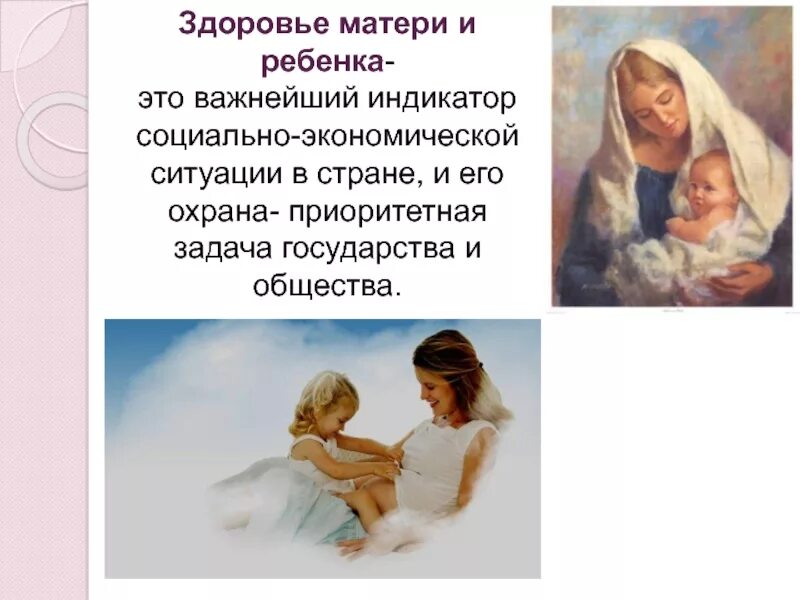 Здоровье матери и ребенка-
это важнейший индикатор социально-экономической ситуации в стране, и его охрана- приоритетная задача государства и общества.